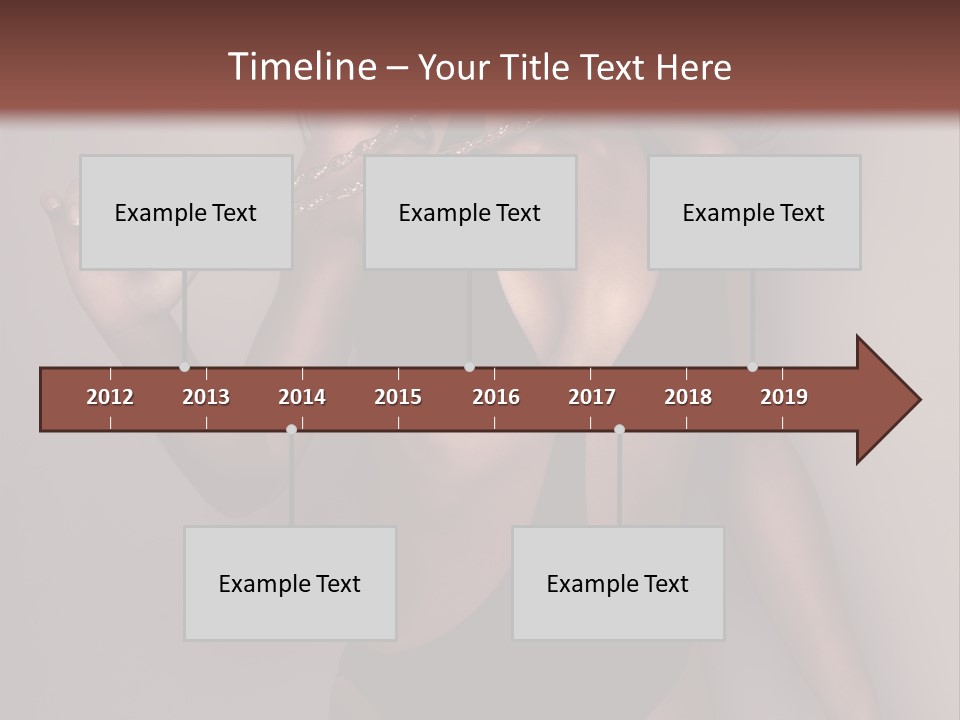 Timeline – Your Title Text Here

Example Text

Example Text

Example Text

2012 2013 2014 2015 2016 2017 2018 2019

Example Text

Example Text